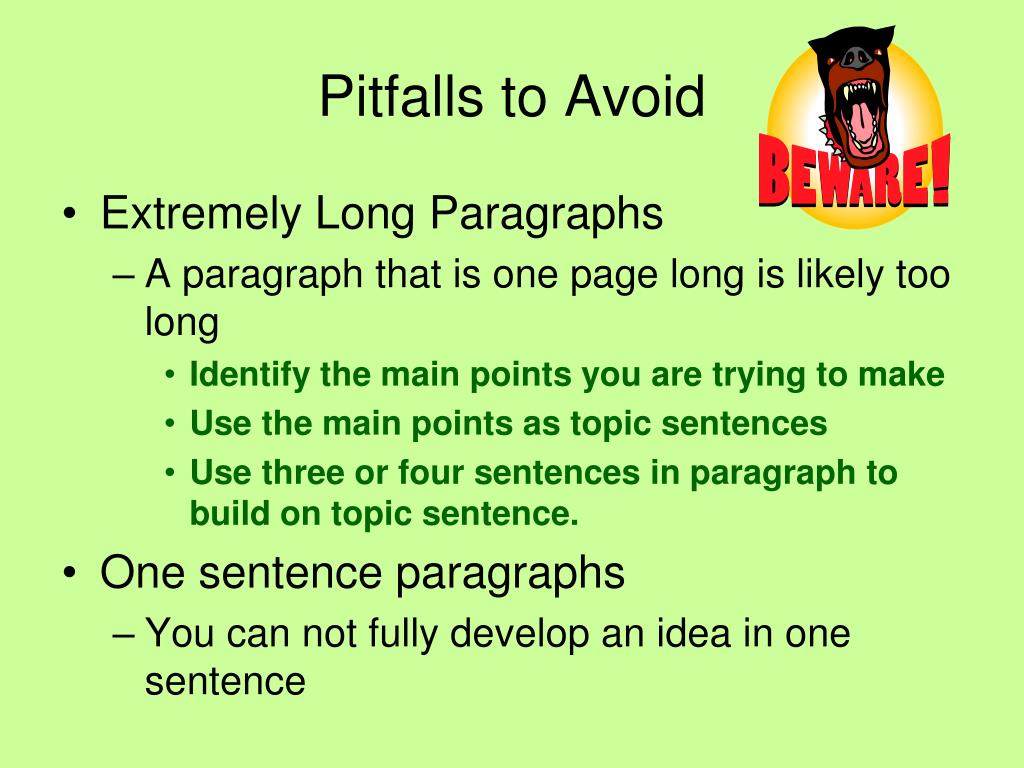 Pitfalls to Avoid

BEWARE!

• Extremely Long Paragraphs
– A paragraph that is one page long is likely too long
• Identify the main points you are trying to make
• Use the main points as topic sentences
• Use three or four sentences in paragraph to build on topic sentence.
• One sentence paragraphs
– You can not fully develop an idea in one sentence